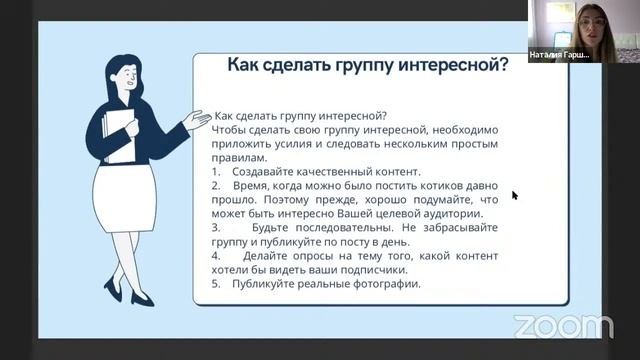 Наталия Гарш...

Как сделать группу интересной?

Как сделать группу интересной?
Чтобы сделать свою группу интересной, необходимо приложить усилия и следовать нескольким простым правилам.
1. Создавайте качественный контент.
2. Время, когда можно было постить котиков давно прошло. Поэтому прежде, хорошо подумайте, что может быть интересно Вашей целевой аудитории.
3. Будьте последовательны. Не забрасывайте группу и публикуйте по посту в день.
4. Делайте опросы на тему того, какой контент хотели бы видеть ваши подписчики.
5. Публикуйте реальные фотографии.

zoom